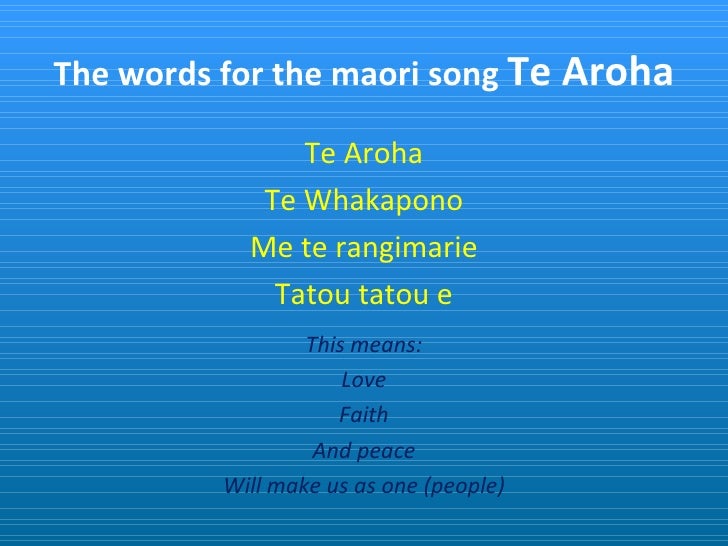 The words for the maori song Te Aroha

Te Aroha
Te Whakapono
Me te rangimarie
Tatou tatou e

This means:
Love
Faith
And peace
Will make us as one (people)